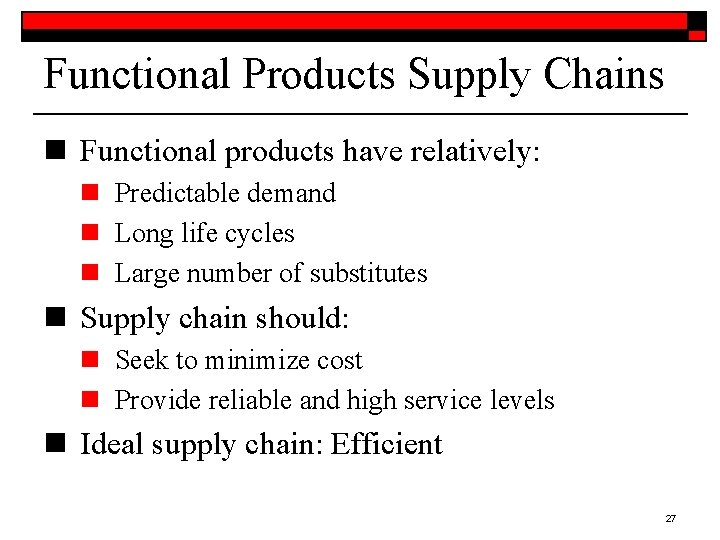 Functional Products Supply Chains

Functional products have relatively:

Predictable demand

Long life cycles

Large number of substitutes

Supply chain should:

Seek to minimize cost

Provide reliable and high service levels

Ideal supply chain: Efficient

27